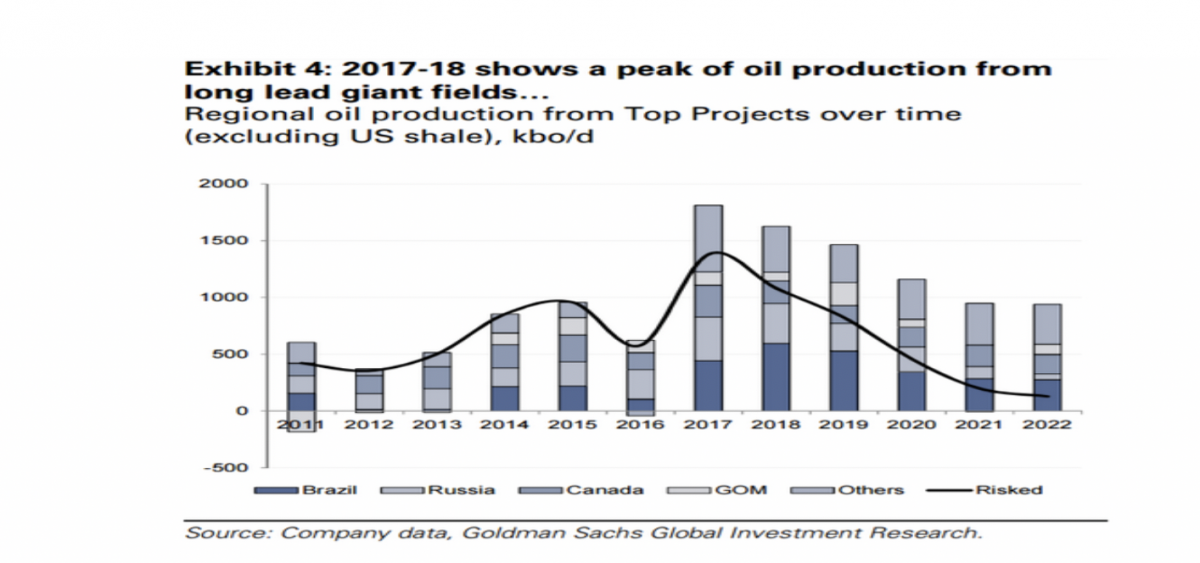 Exhibit 4: 2017-18 shows a peak of oil production from long lead giant fields...
Regional oil production from Top Projects over time (excluding US shale), kbo/d

2000
1500
1000
500
0
-500

2011 2012 2013 2014 2015 2016 2017 2018 2019 2020 2021 2022

Brazil Russia Canada GOM Others Risked

Source: Company data, Goldman Sachs Global Investment Research.